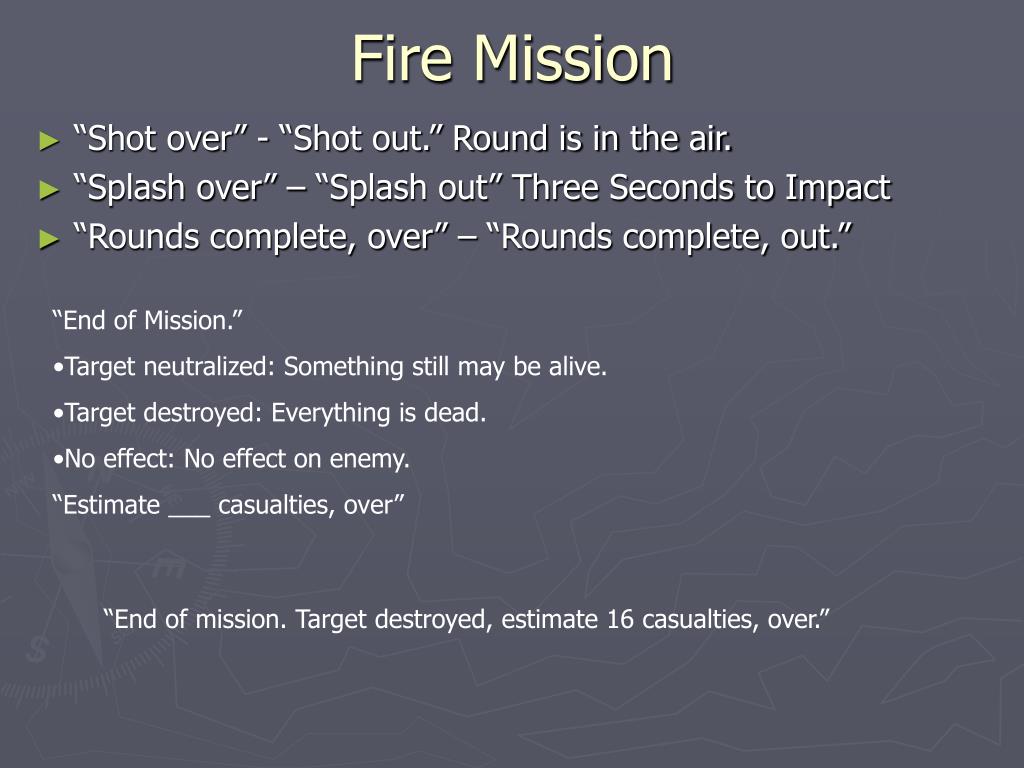 Fire Mission

► “Shot over” - “Shot out.” Round is in the air.
► “Splash over” – “Splash out” Three Seconds to Impact
► “Rounds complete, over” – “Rounds complete, out.”

“End of Mission.”

•Target neutralized: Something still may be alive.

•Target destroyed: Everything is dead.

•No effect: No effect on enemy.

“Estimate ___ casualties, over”

“End of mission. Target destroyed, estimate 16 casualties, over.”